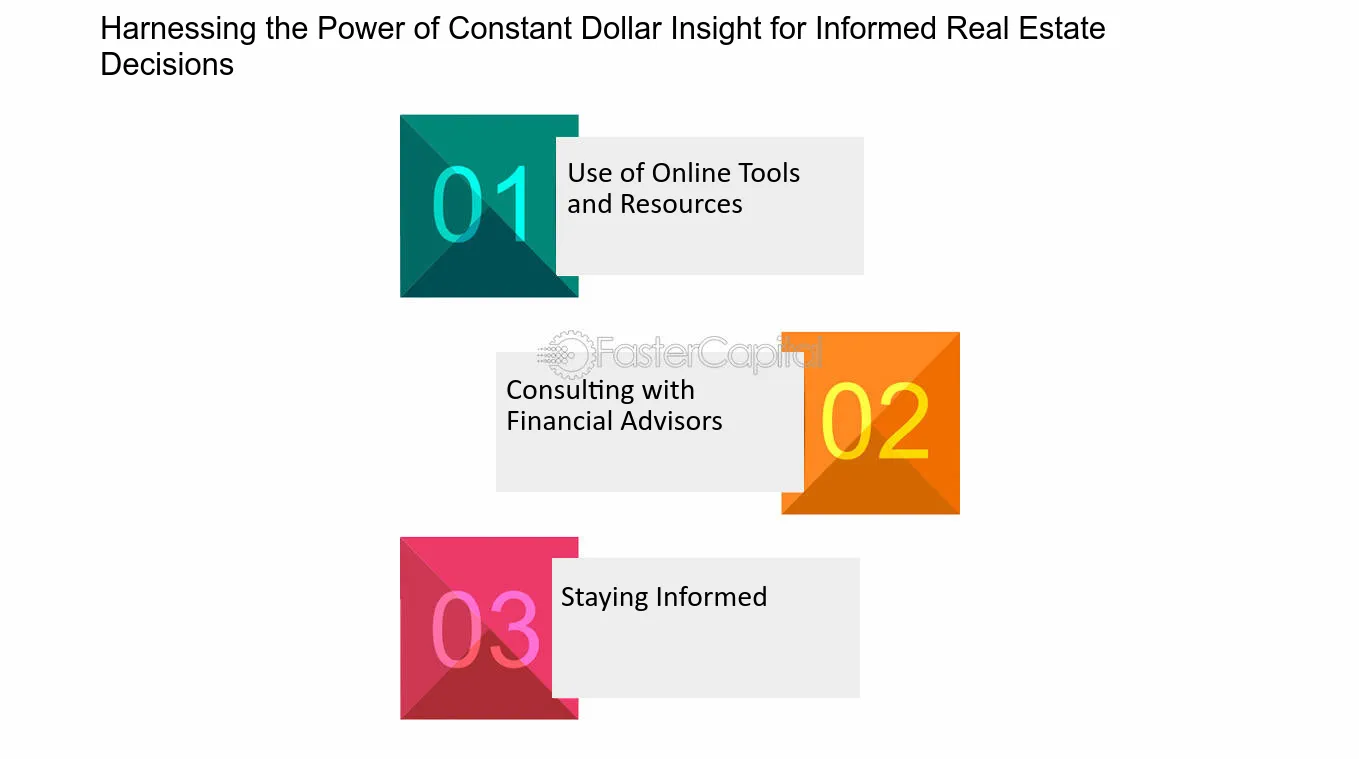 Harnessing the Power of Constant Dollar Insight for Informed Real Estate Decisions

01

Use of Online Tools and Resources

FasterCapital

Consulting with Financial Advisors

02

03

Staying Informed